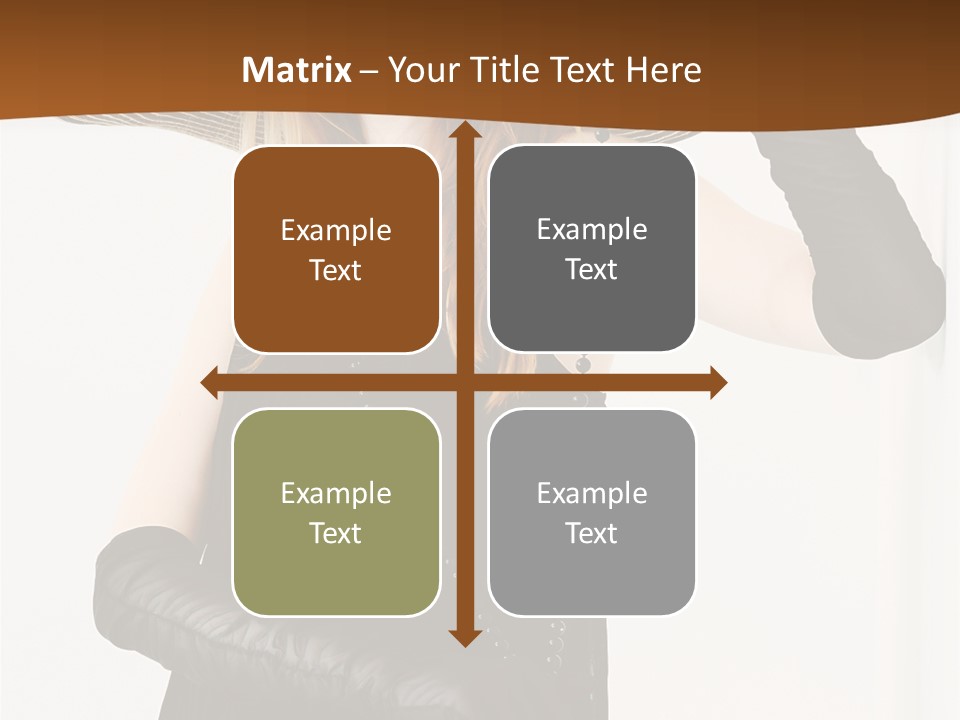 Matrix – Your Title Text Here

Example Text

Example Text

Example Text

Example Text